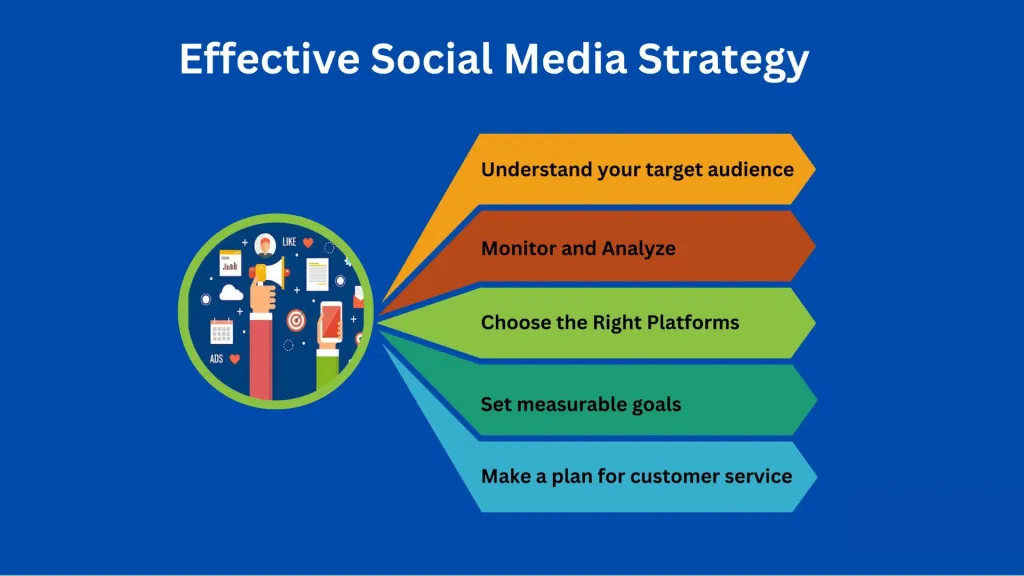 Effective Social Media Strategy

LIKE

ADS

Understand your target audience

Monitor and Analyze

Choose the Right Platforms

Set measurable goals

Make a plan for customer service